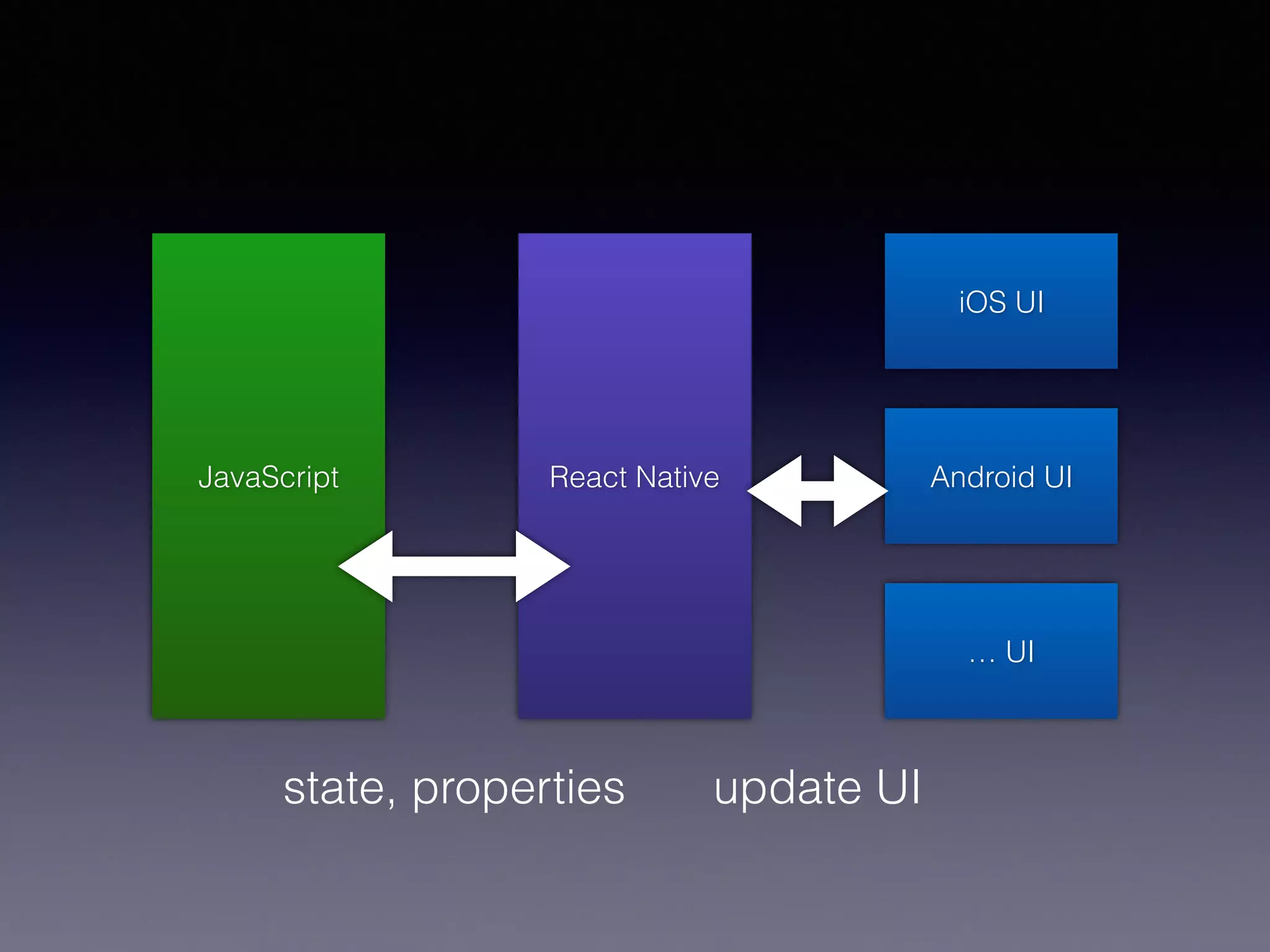 JavaScript

React Native

iOS UI

Android UI

… UI

state, properties

update UI